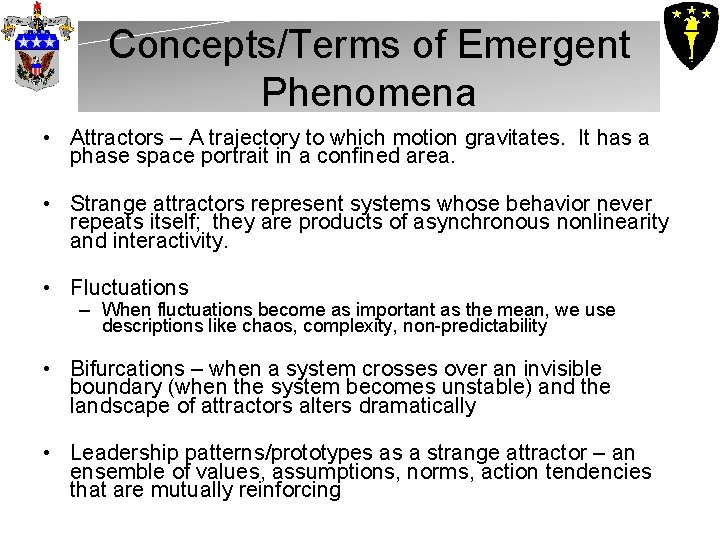 Concepts/Terms of Emergent Phenomena

• Attractors – A trajectory to which motion gravitates. It has a phase space portrait in a confined area.

• Strange attractors represent systems whose behavior never repeats itself; they are products of asynchronous nonlinearity and interactivity.

• Fluctuations
– When fluctuations become as important as the mean, we use descriptions like chaos, complexity, non-predictability

• Bifurcations – when a system crosses over an invisible boundary (when the system becomes unstable) and the landscape of attractors alters dramatically

• Leadership patterns/prototypes as a strange attractor – an ensemble of values, assumptions, norms, action tendencies that are mutually reinforcing